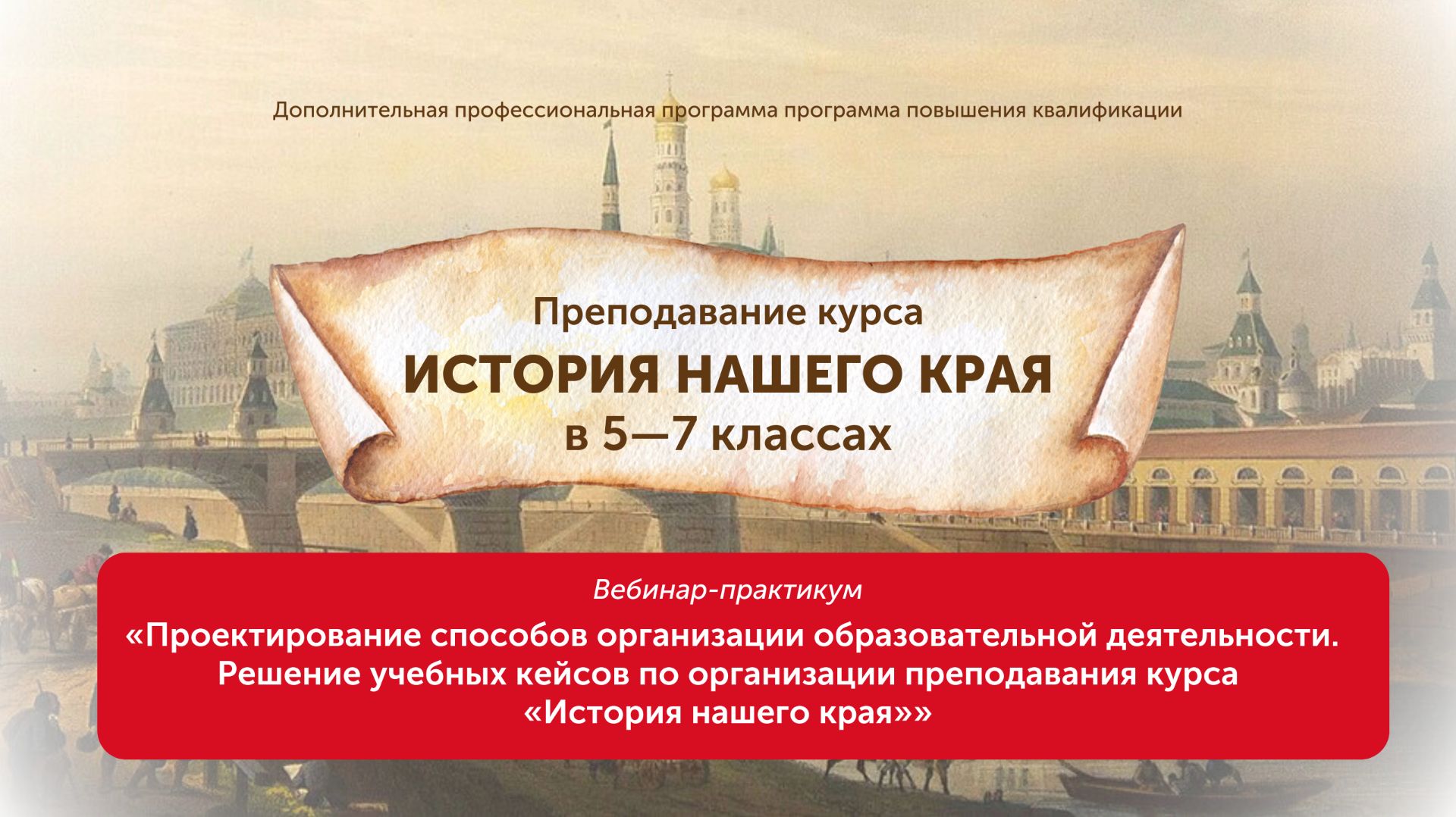 Дополнительная профессиональная программа программа повышения квалификации

Преподавание курса
ИСТОРИЯ НАШЕГО КРАЯ
в 5—7 классах

Вебинар-практикум
«Проектирование способов организации образовательной деятельности. Решение учебных кейсов по организации преподавания курса «История нашего края»»